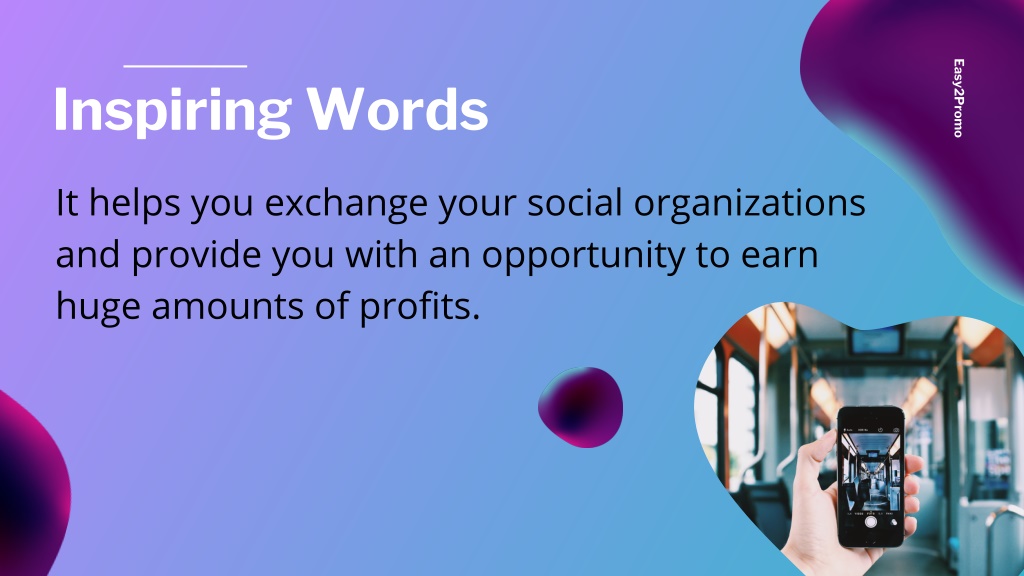 Inspiring Words

It helps you exchange your social organizations and provide you with an opportunity to earn huge amounts of profits.

Easy2Promo